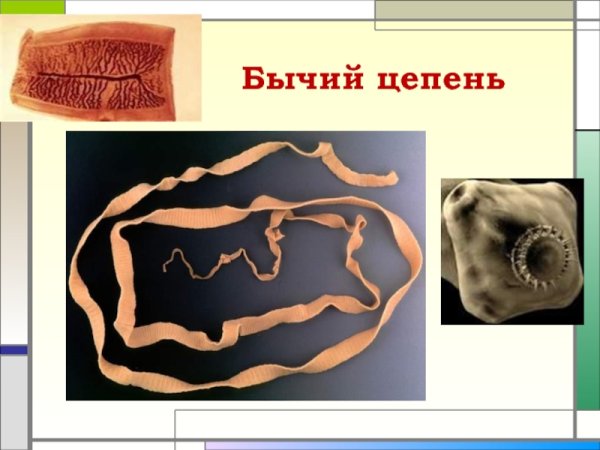 Бычий цепень